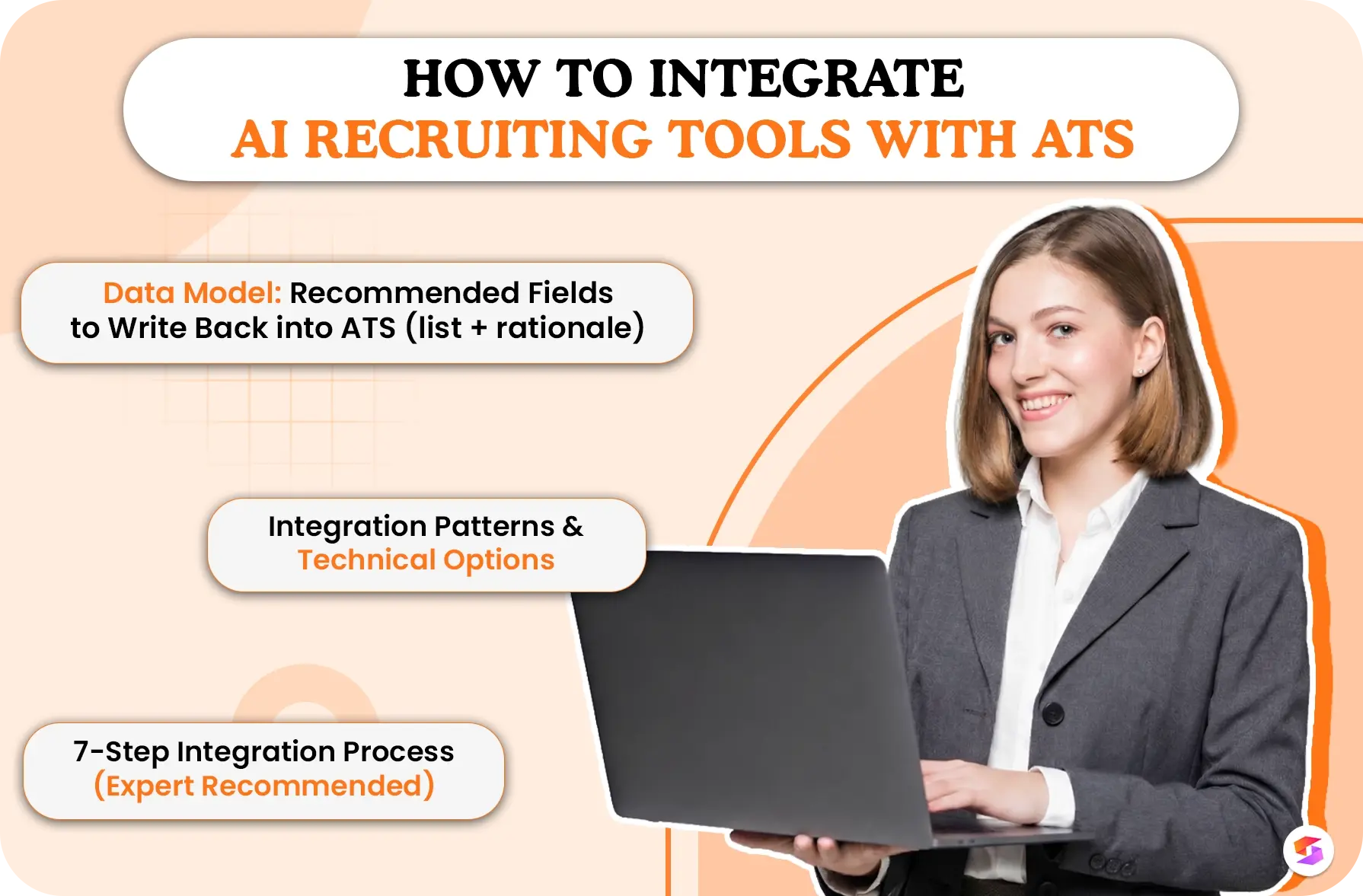 HOW TO INTEGRATE
AI RECRUITING TOOLS WITH ATS

Data Model: Recommended Fields to Write Back into ATS (list + rationale)

Integration Patterns & Technical Options

7-Step Integration Process (Expert Recommended)